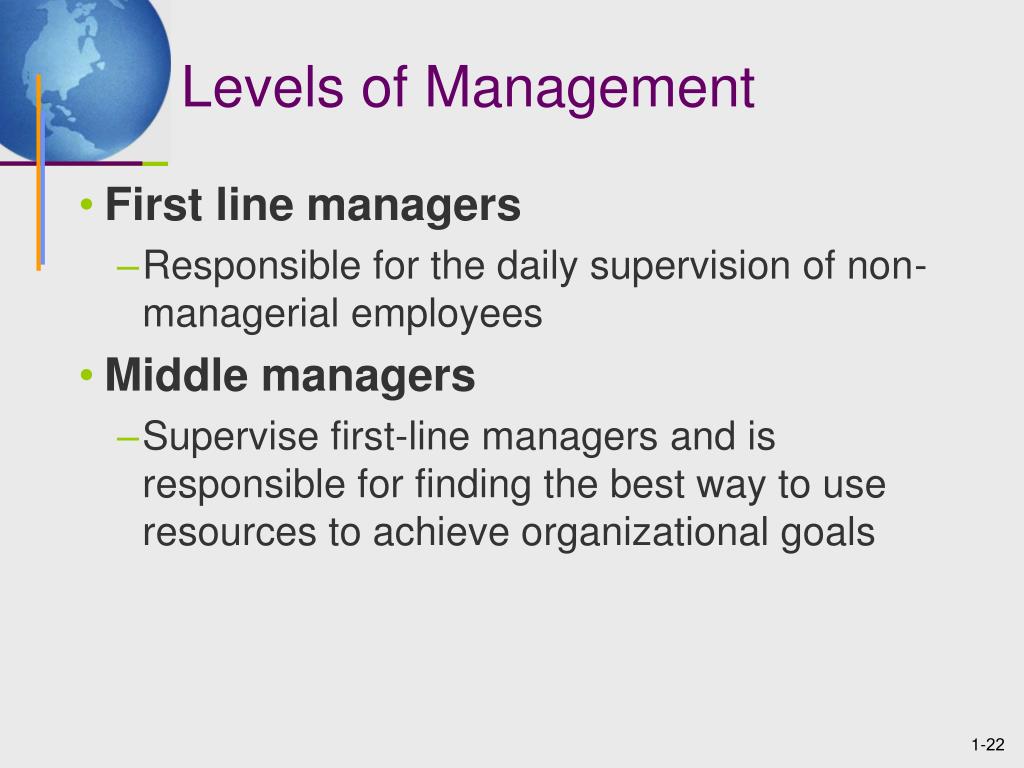 Levels of Management

• First line managers
– Responsible for the daily supervision of non-managerial employees

• Middle managers
– Supervise first-line managers and is responsible for finding the best way to use resources to achieve organizational goals

1-22